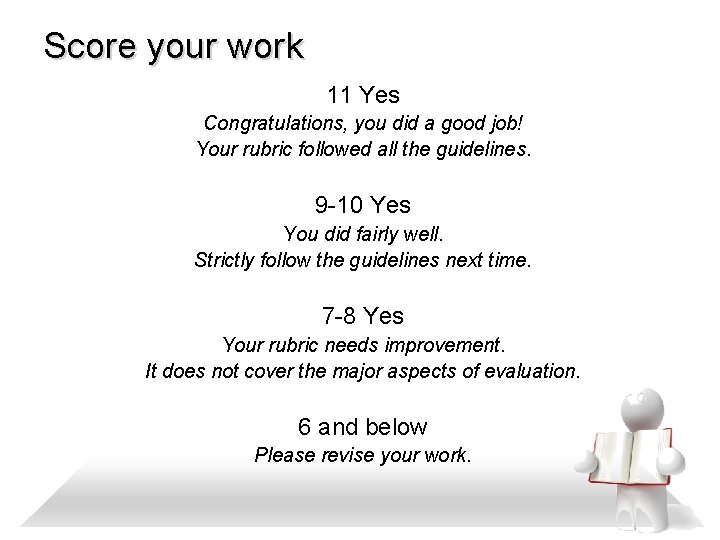 Score your work

11 Yes
Congratulations, you did a good job!
Your rubric followed all the guidelines.

9-10 Yes
You did fairly well.
Strictly follow the guidelines next time.

7-8 Yes
Your rubric needs improvement.
It does not cover the major aspects of evaluation.

6 and below
Please revise your work.